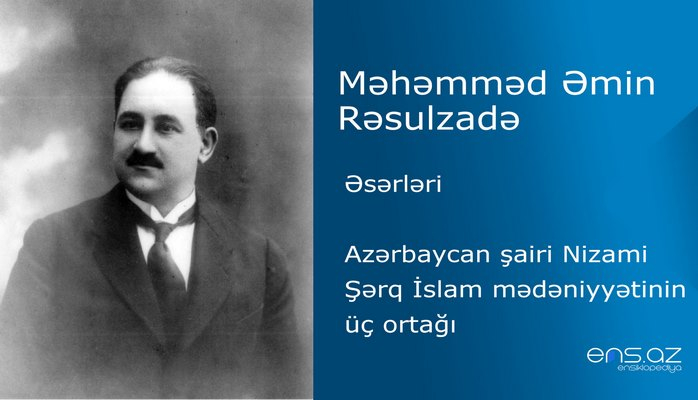 Məhəmməd Əmin Rəsulzadə

Əsərləri

Azərbaycan şairi Nizami
Şərq İslam mədəniyyətinin üç ortağı

ens.az
ensiklopediya